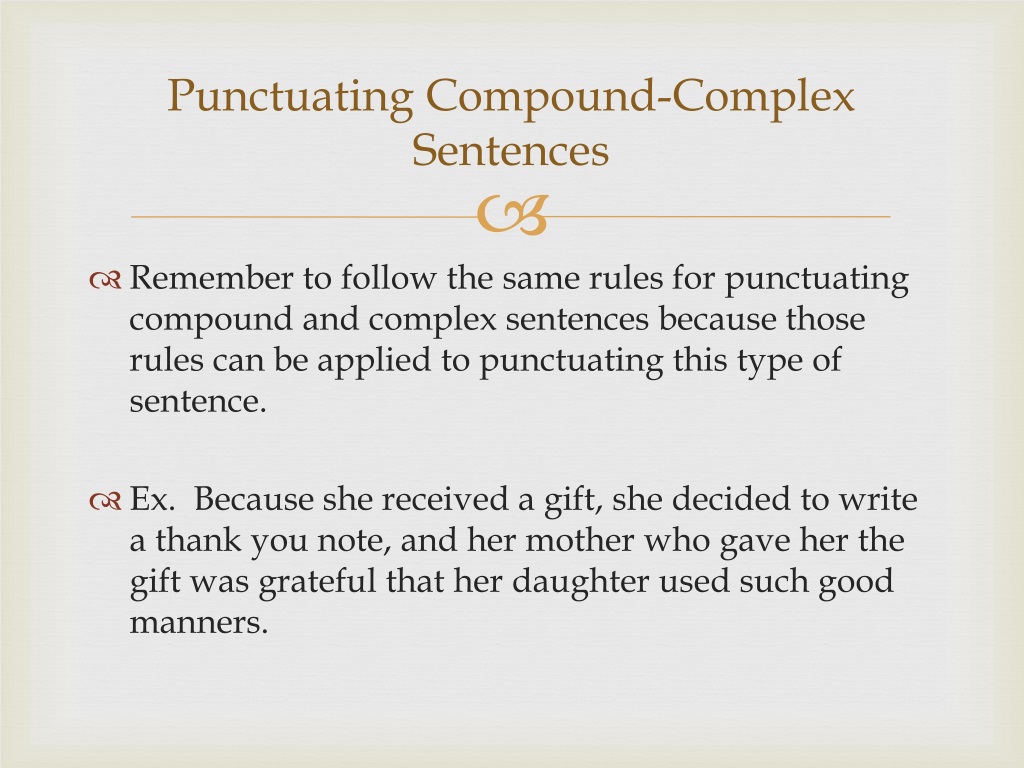 Punctuating Compound-Complex Sentences

Remember to follow the same rules for punctuating compound and complex sentences because those rules can be applied to punctuating this type of sentence.

Ex. Because she received a gift, she decided to write a thank you note, and her mother who gave her the gift was grateful that her daughter used such good manners.